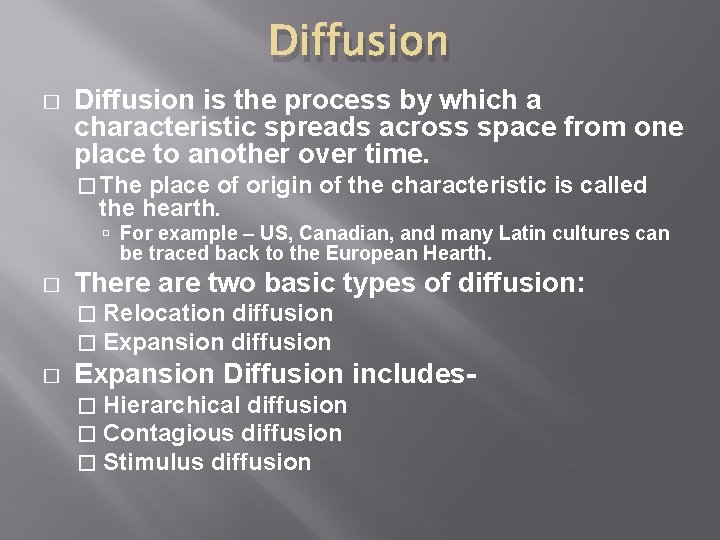 Diffusion

□ Diffusion is the process by which a characteristic spreads across space from one place to another over time.

□ The place of origin of the characteristic is called the hearth.

▫ For example – US, Canadian, and many Latin cultures can be traced back to the European Hearth.

□ There are two basic types of diffusion:

□ Relocation diffusion

□ Expansion diffusion

□ Expansion Diffusion includes-

□ Hierarchical diffusion

□ Contagious diffusion

□ Stimulus diffusion